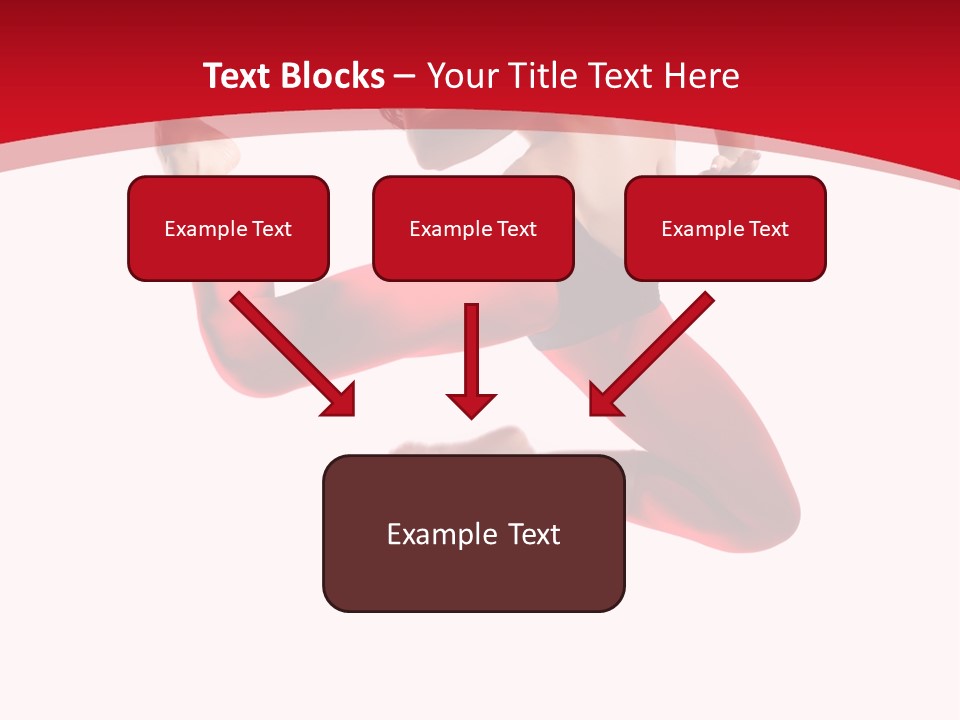 Text Blocks – Your Title Text Here

Example Text

Example Text

Example Text

Example Text